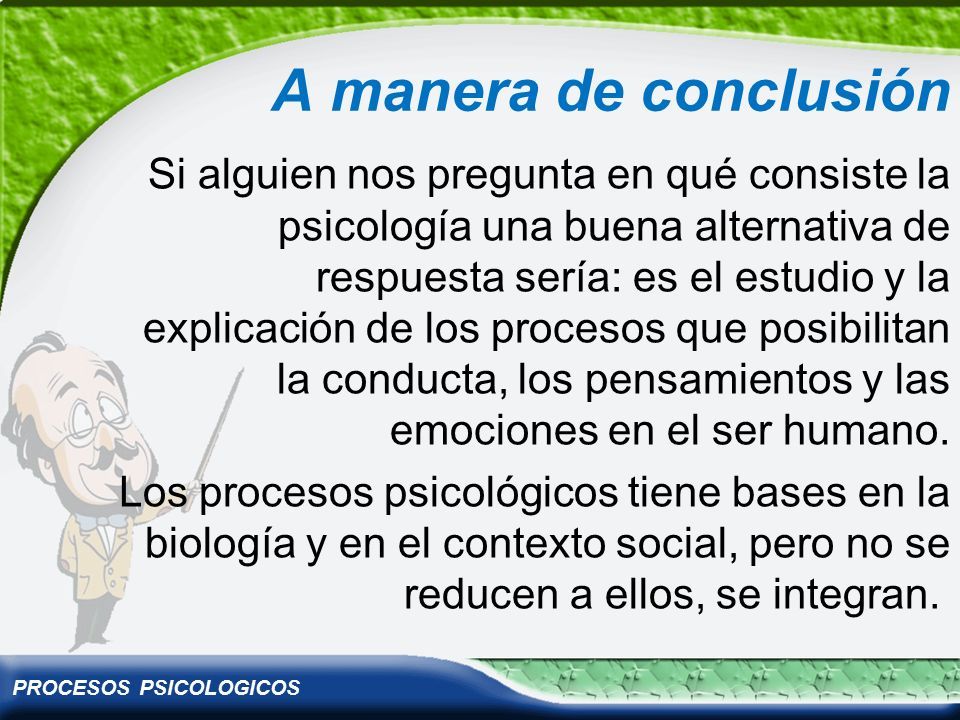 A manera de conclusión

Si alguien nos pregunta en qué consiste la psicología una buena alternativa de respuesta sería: es el estudio y la explicación de los procesos que posibilitan la conducta, los pensamientos y las emociones en el ser humano.

Los procesos psicológicos tiene bases en la biología y en el contexto social, pero no se reducen a ellos, se integran.

PROCESOS PSICOLOGICOS